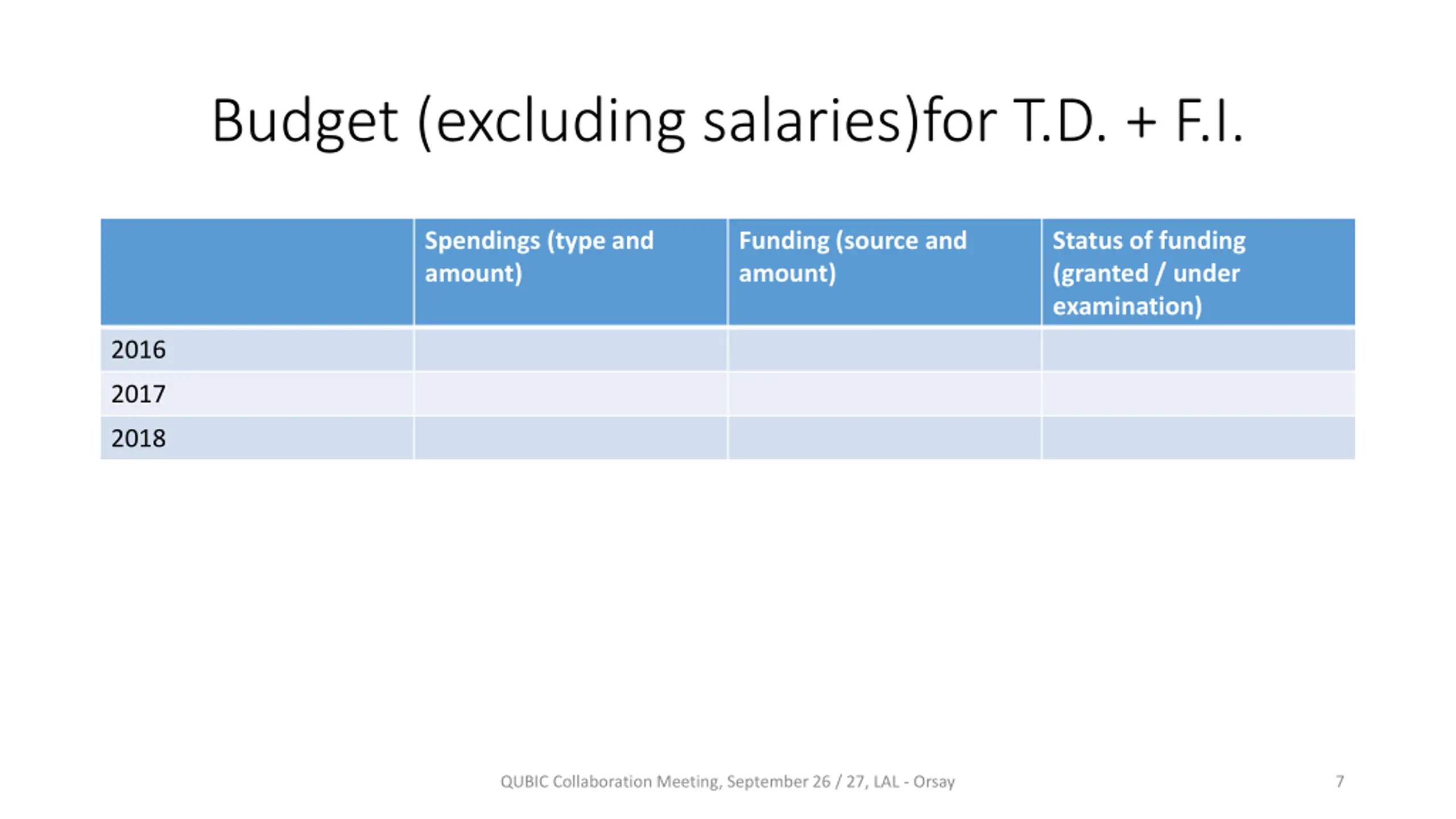 Budget (excluding salaries)for T.D. + F.I.

| | Spendings (type and amount) | Funding (source and amount) | Status of funding (granted / under examination) |
|---|---|---|---|
| 2016 | | | |
| 2017 | | | |
| 2018 | | | |

QUBIC Collaboration Meeting, September 26 / 27, LAL - Orsay

7